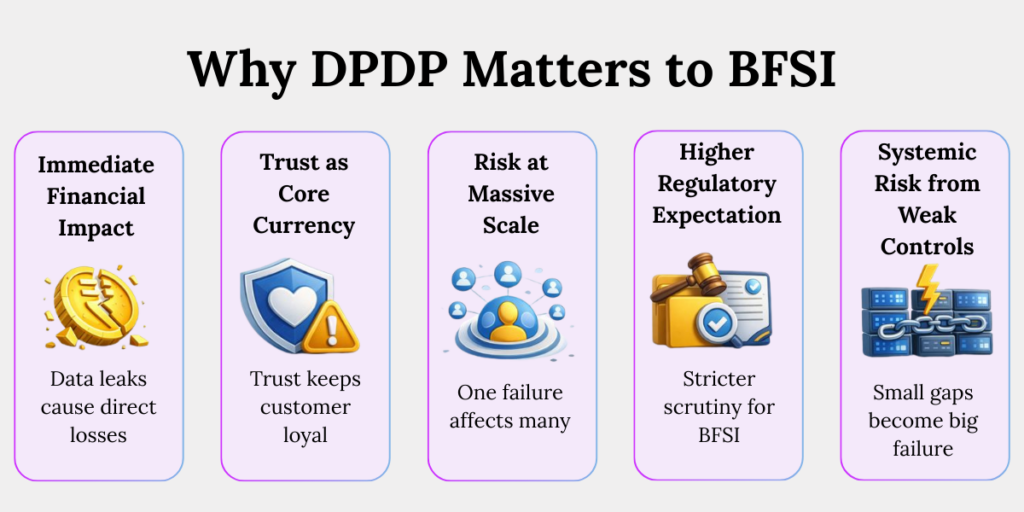 Why DPDP Matters to BFSI

Immediate Financial Impact

Data leaks cause direct losses

Trust as Core Currency

Trust keeps customer loyal

Risk at Massive Scale

One failure affects many

Higher Regulatory Expectation

Stricter scrutiny for BFSI

Systemic Risk from Weak Controls

Small gaps become big failure